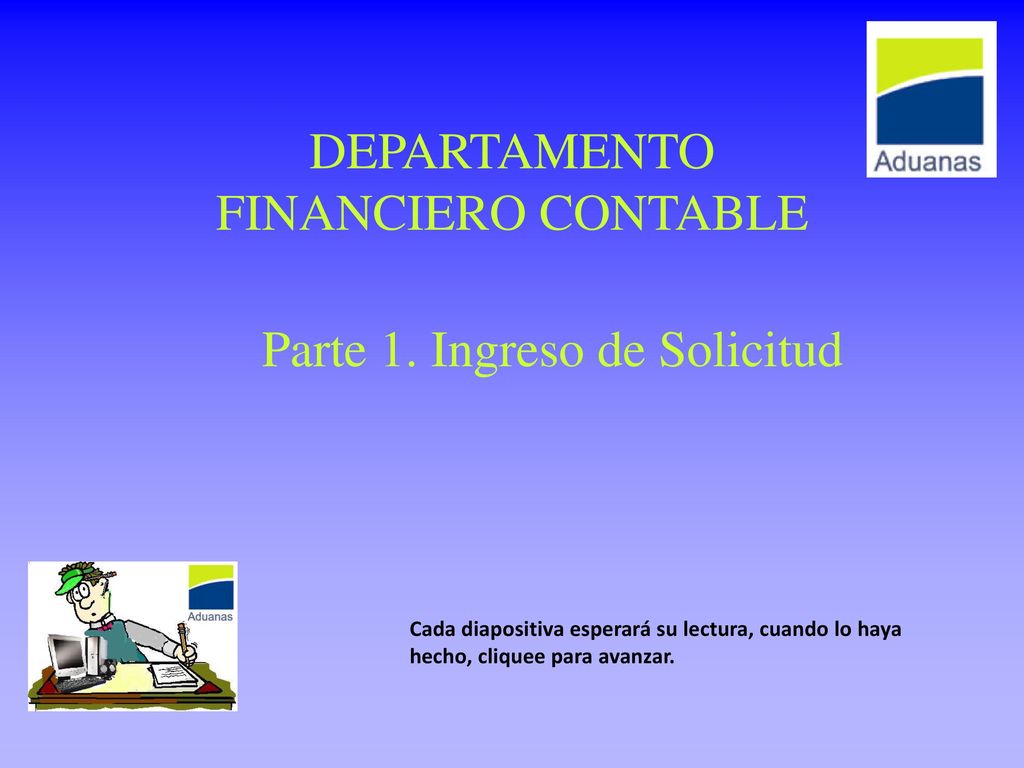 Aduanas

DEPARTAMENTO FINANCIERO CONTABLE

Parte 1. Ingreso de Solicitud

Aduanas

Cada diapositiva esperará su lectura, cuando lo haya hecho, cliquee para avanzar.